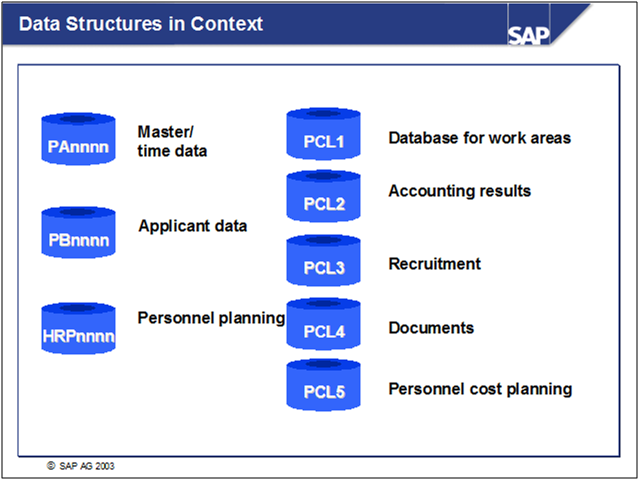 Data Structures in Context

SAP

PAnnnn

Master/
time data

PBnnnn

Applicant data

HRPnnnn

Personnel planning

PCL1

Database for work areas

PCL2

Accounting results

PCL3

Recruitment

PCL4

Documents

PCL5

Personnel cost planning

© SAP AG 2003